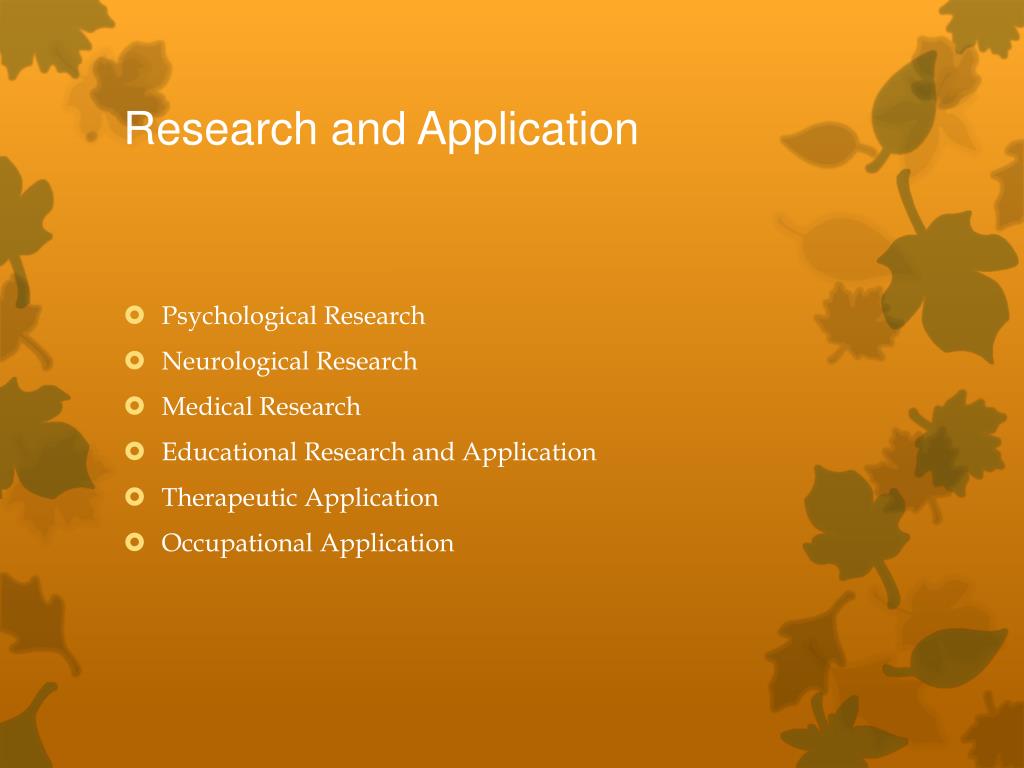 Research and Application

Psychological Research
Neurological Research
Medical Research
Educational Research and Application
Therapeutic Application
Occupational Application